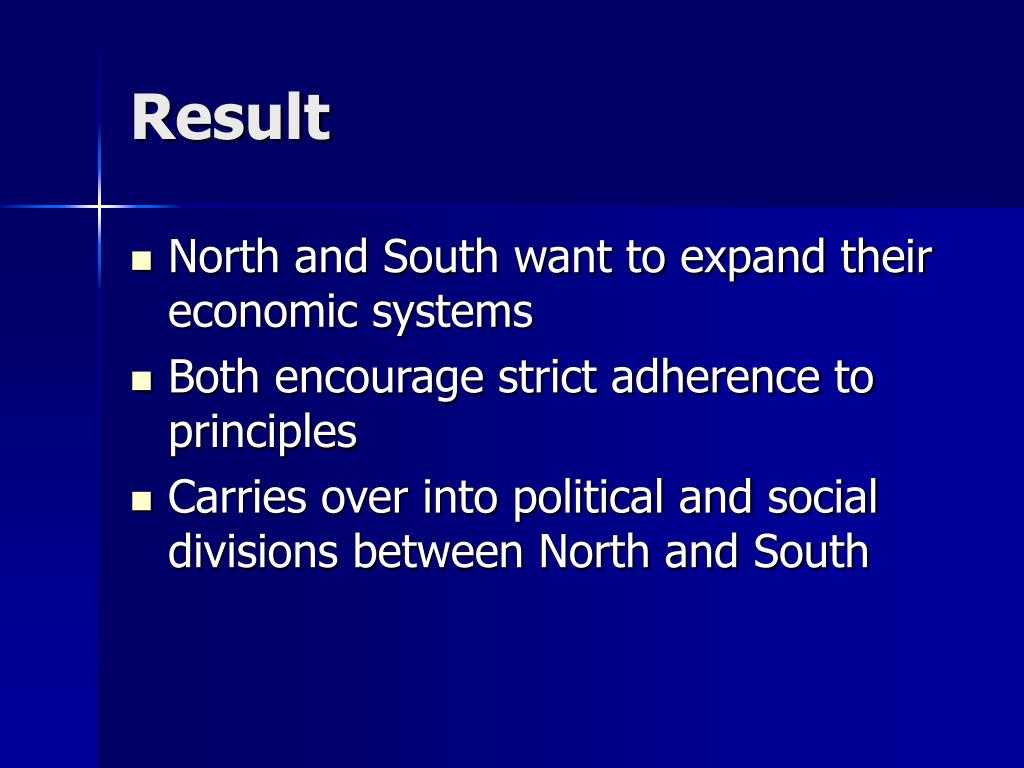 Result

- North and South want to expand their economic systems
- Both encourage strict adherence to principles
- Carries over into political and social divisions between North and South